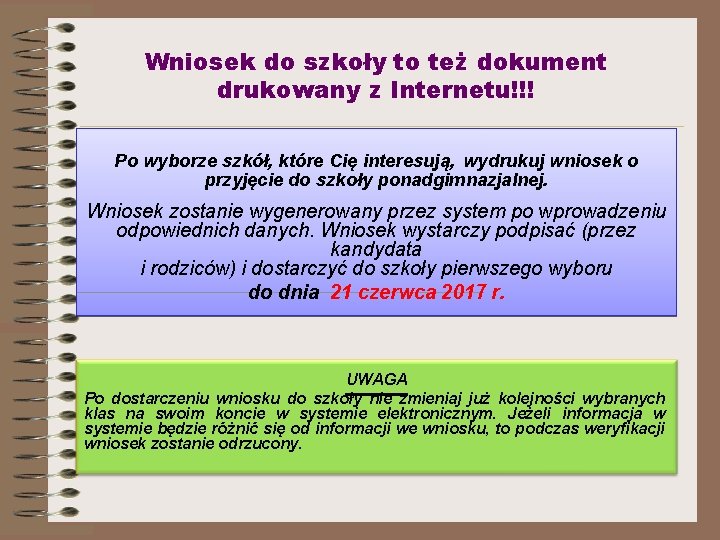 Wniosek do szkoły to też dokument drukowany z Internetu!!!

Po wyborze szkół, które Cię interesują, wydrukuj wniosek o przyjęcie do szkoły ponadgimnazjalnej.

Wniosek zostanie wygenerowany przez system po wprowadzeniu odpowiednich danych. Wniosek wystarczy podpisać (przez kandydata i rodziców) i dostarczyć do szkoły pierwszego wyboru
do dnia 21 czerwca 2017 r.

UWAGA
Po dostarczeniu wniosku do szkoły nie zmieniaj już kolejności wybranych klas na swoim koncie w systemie elektronicznym. Jeżeli informacja w systemie będzie różnić się od informacji we wniosku, to podczas weryfikacji wniosek zostanie odrzucony.